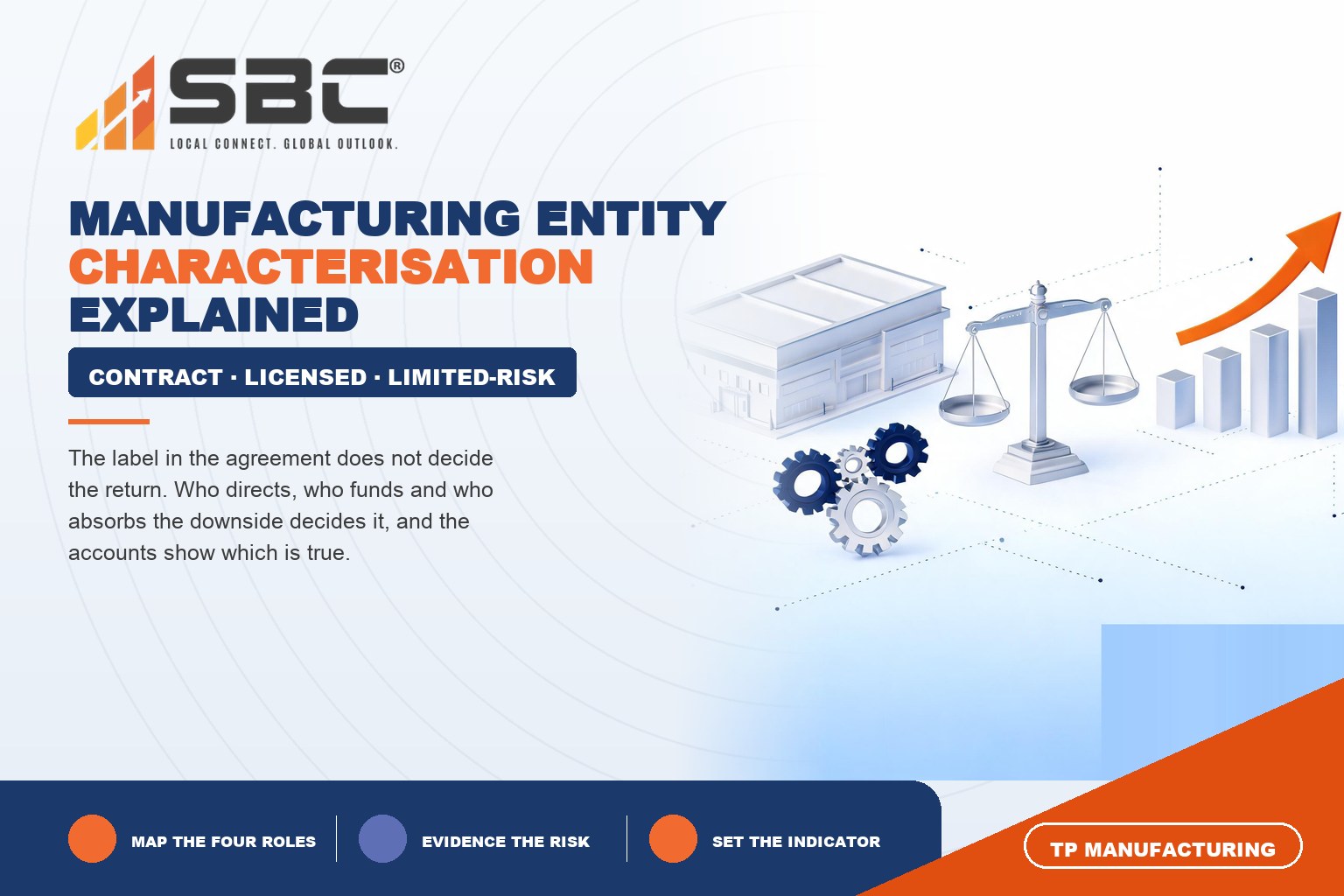 SBC®
LOCAL CONNECT. GLOBAL OUTLOOK.

MANUFACTURING ENTITY
CHARACTERISATION
EXPLAINED

CONTRACT · LICENSED · LIMITED-RISK

The label in the agreement does not decide the return. Who directs, who funds and who absorbs the downside decides it, and the accounts show which is true.

MAP THE FOUR ROLES

EVIDENCE THE RISK

SET THE INDICATOR

TP MANUFACTURING